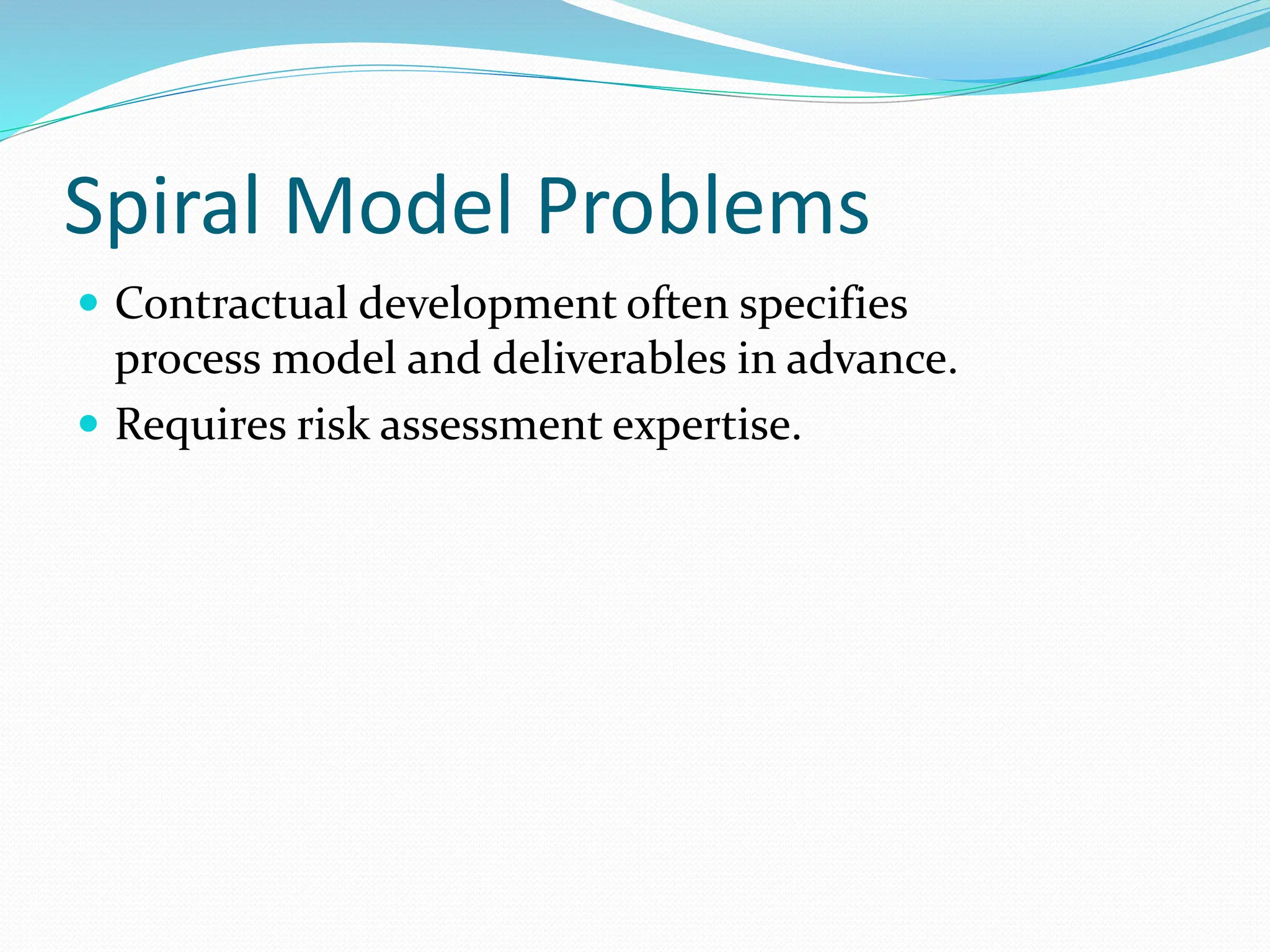 Spiral Model Problems

- Contractual development often specifies process model and deliverables in advance.
- Requires risk assessment expertise.